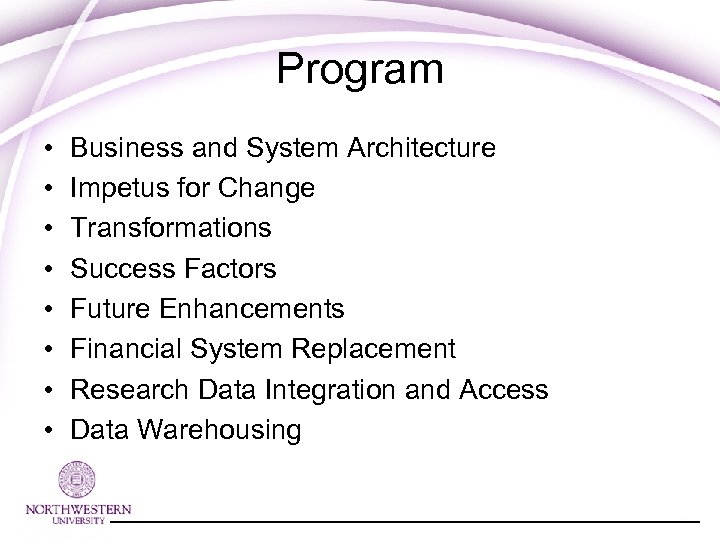 Program

• Business and System Architecture
• Impetus for Change
• Transformations
• Success Factors
• Future Enhancements
• Financial System Replacement
• Research Data Integration and Access
• Data Warehousing

NORTHWESTERN
UNIVERSITY